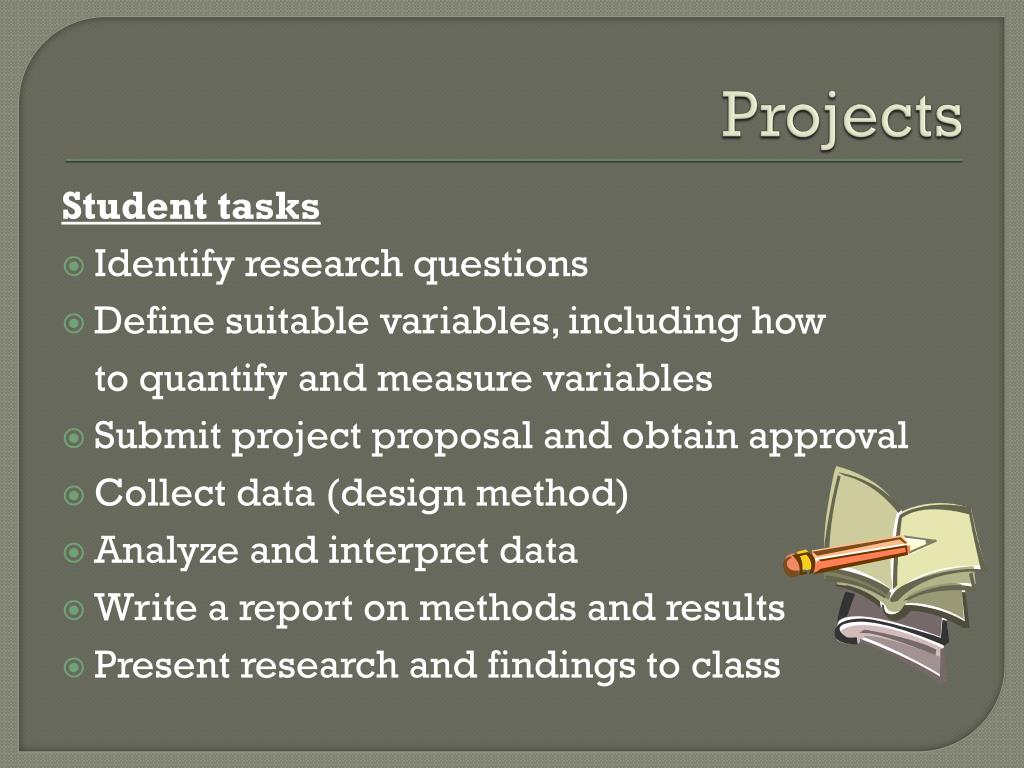 Projects

Student tasks

Identify research questions
Define suitable variables, including how to quantify and measure variables
Submit project proposal and obtain approval
Collect data (design method)
Analyze and interpret data
Write a report on methods and results
Present research and findings to class